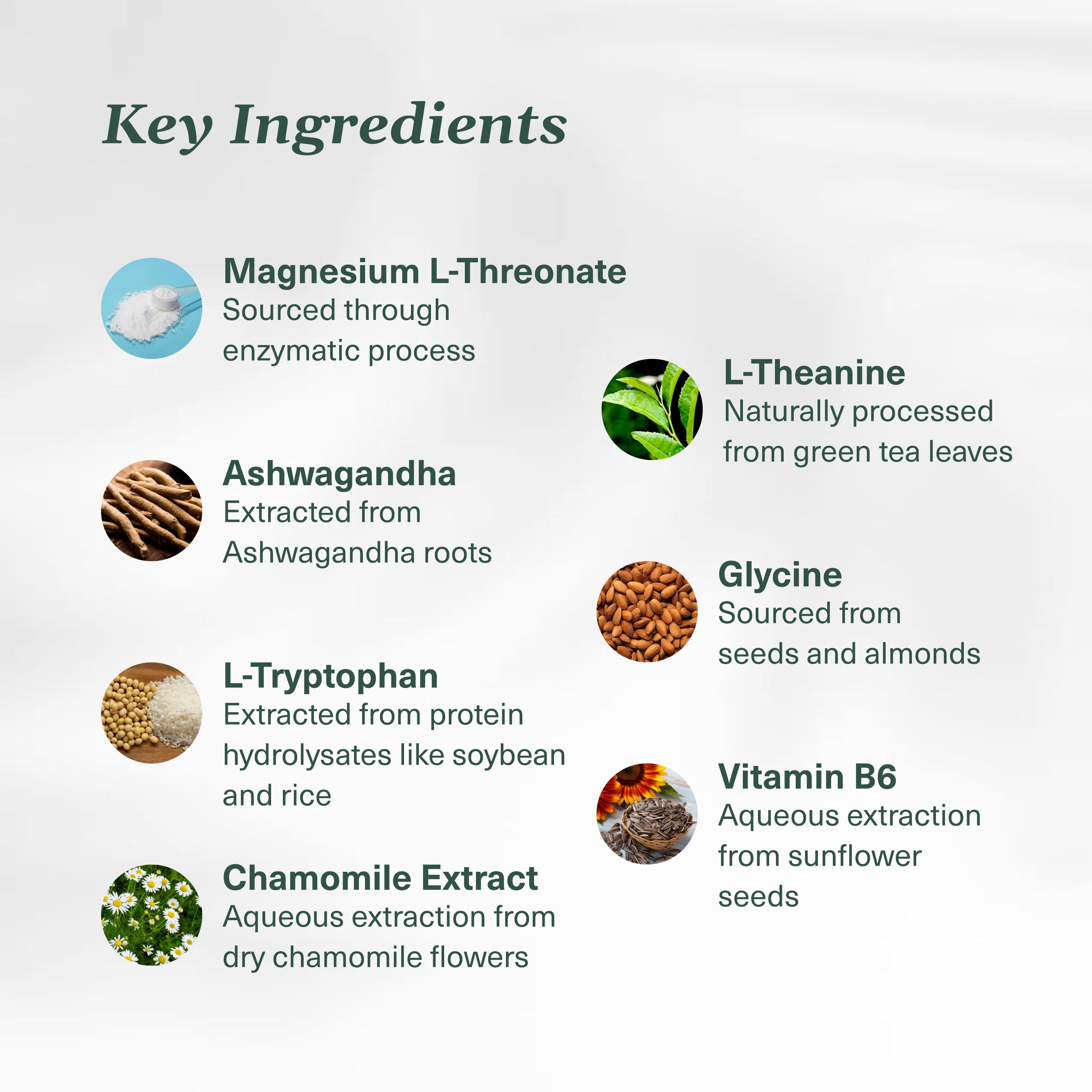 Key Ingredients

Magnesium L-Threonate
Sourced through enzymatic process

Ashwagandha
Extracted from Ashwagandha roots

L-Tryptophan
Extracted from protein hydrolysates like soybean and rice

Chamomile Extract
Aqueous extraction from dry chamomile flowers

L-Theanine
Naturally processed from green tea leaves

Glycine
Sourced from seeds and almonds

Vitamin B6
Aqueous extraction from sunflower seeds